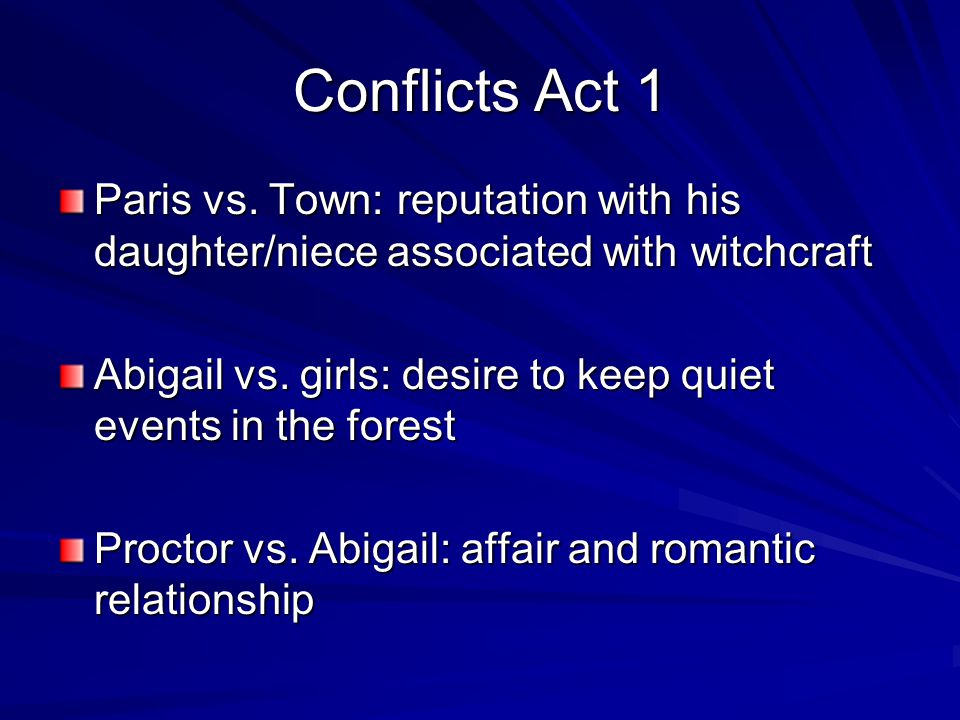 Conflicts Act 1

Paris vs. Town: reputation with his daughter/niece associated with witchcraft

Abigail vs. girls: desire to keep quiet events in the forest

Proctor vs. Abigail: affair and romantic relationship